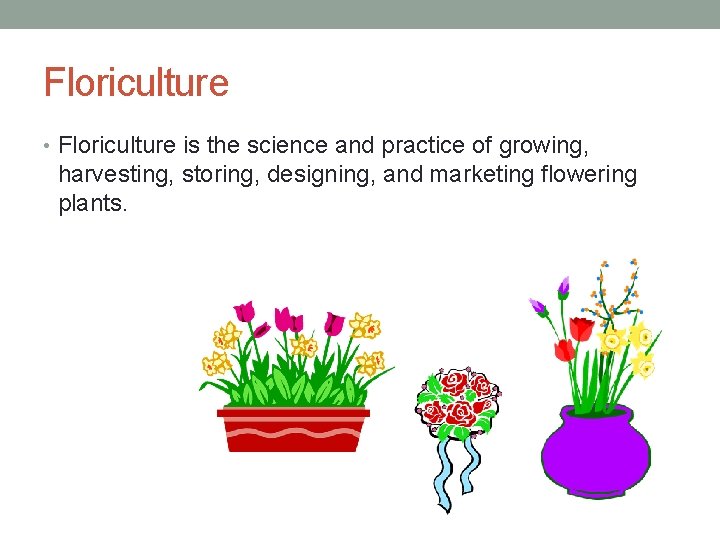 Floriculture

• Floriculture is the science and practice of growing, harvesting, storing, designing, and marketing flowering plants.